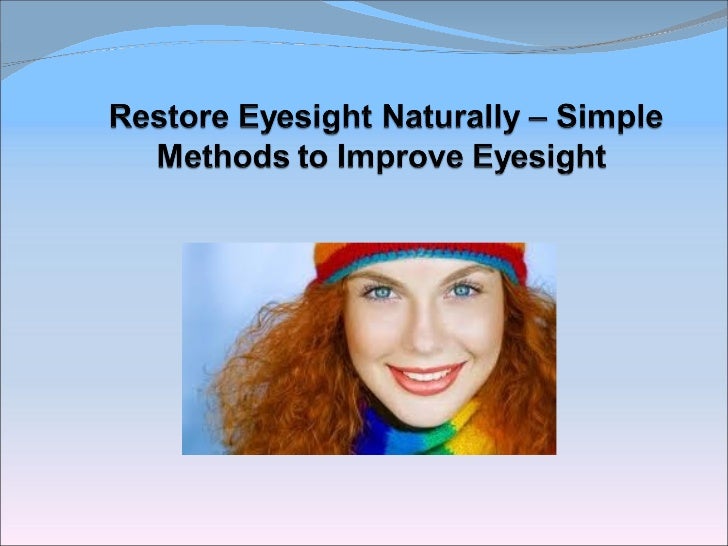 Restore Eyesight Naturally – Simple Methods to Improve Eyesight